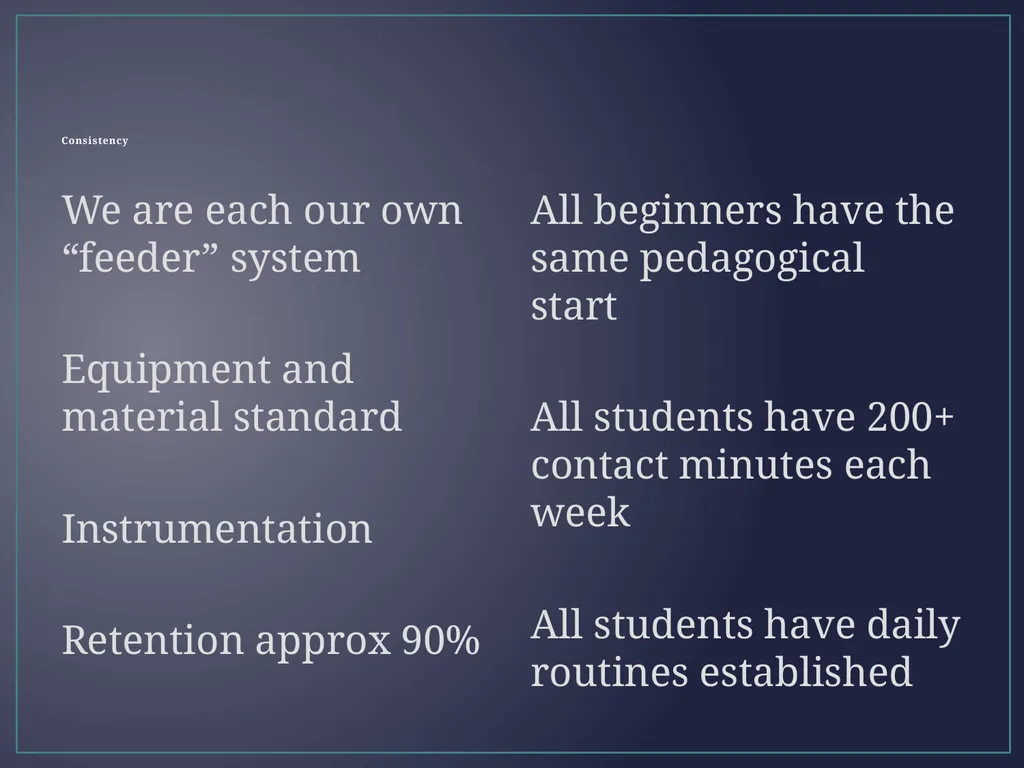 Consistency

We are each our own “feeder” system

Equipment and material standard

Instrumentation

Retention approx 90%

All beginners have the same pedagogical start

All students have 200+ contact minutes each week

All students have daily routines established